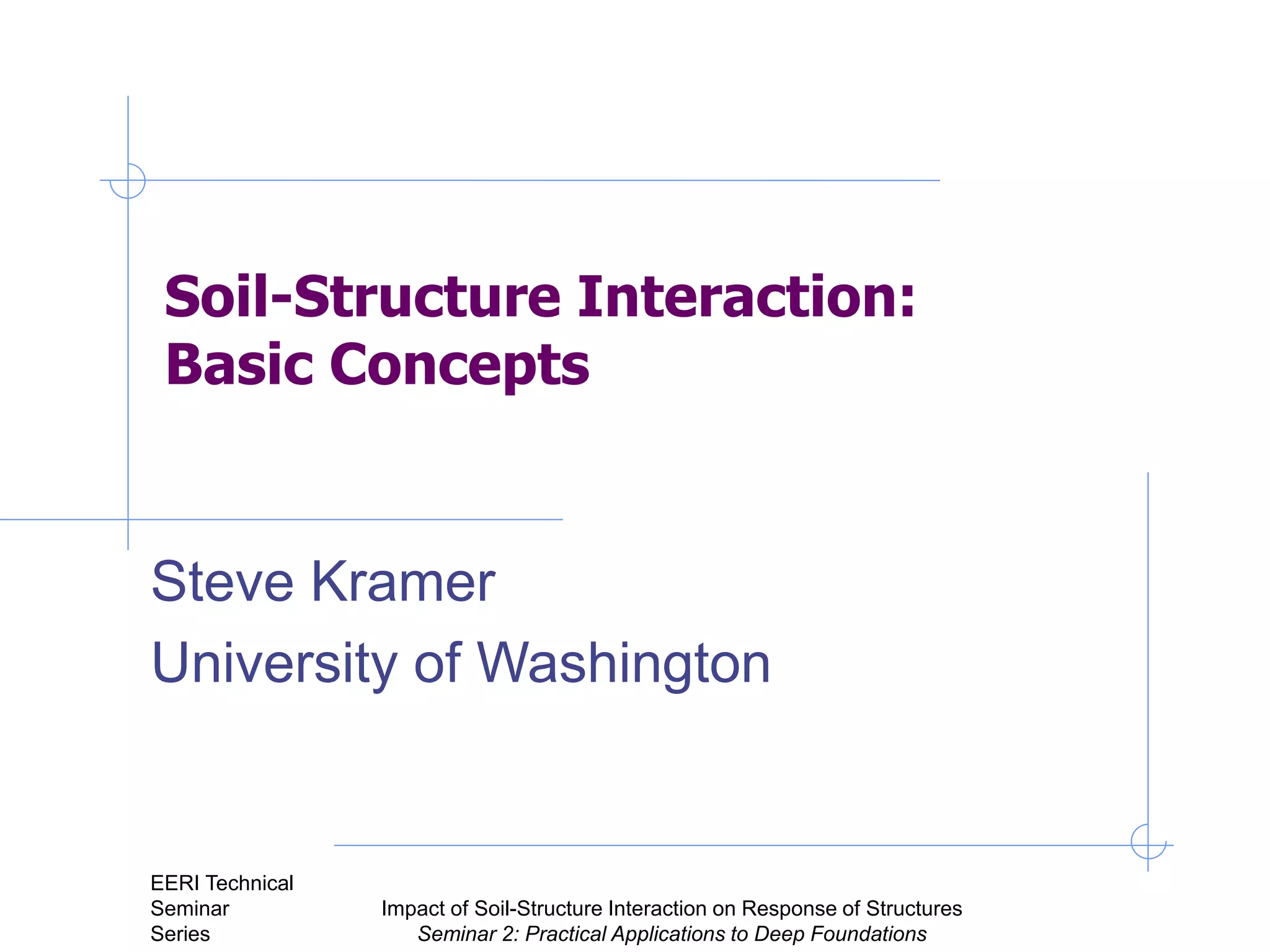 Soil-Structure Interaction: Basic Concepts

Steve Kramer

University of Washington

EERI Technical Seminar Series

Impact of Soil-Structure Interaction on Response of Structures
Seminar 2: Practical Applications to Deep Foundations